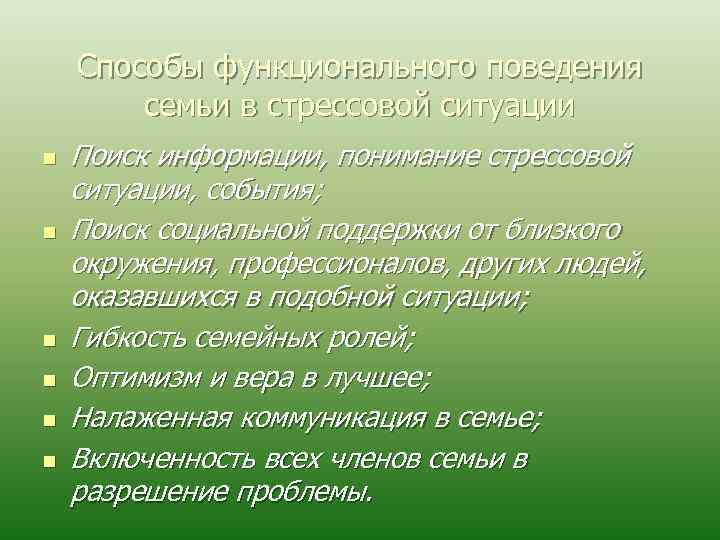 Способы функционального поведения семьи в стрессовой ситуации

- Поиск информации, понимание стрессовой ситуации, события;
- Поиск социальной поддержки от близкого окружения, профессионалов, других людей, оказавшихся в подобной ситуации;
- Гибкость семейных ролей;
- Оптимизм и вера в лучшее;
- Налаженная коммуникация в семье;
- Включенность всех членов семьи в разрешение проблемы.